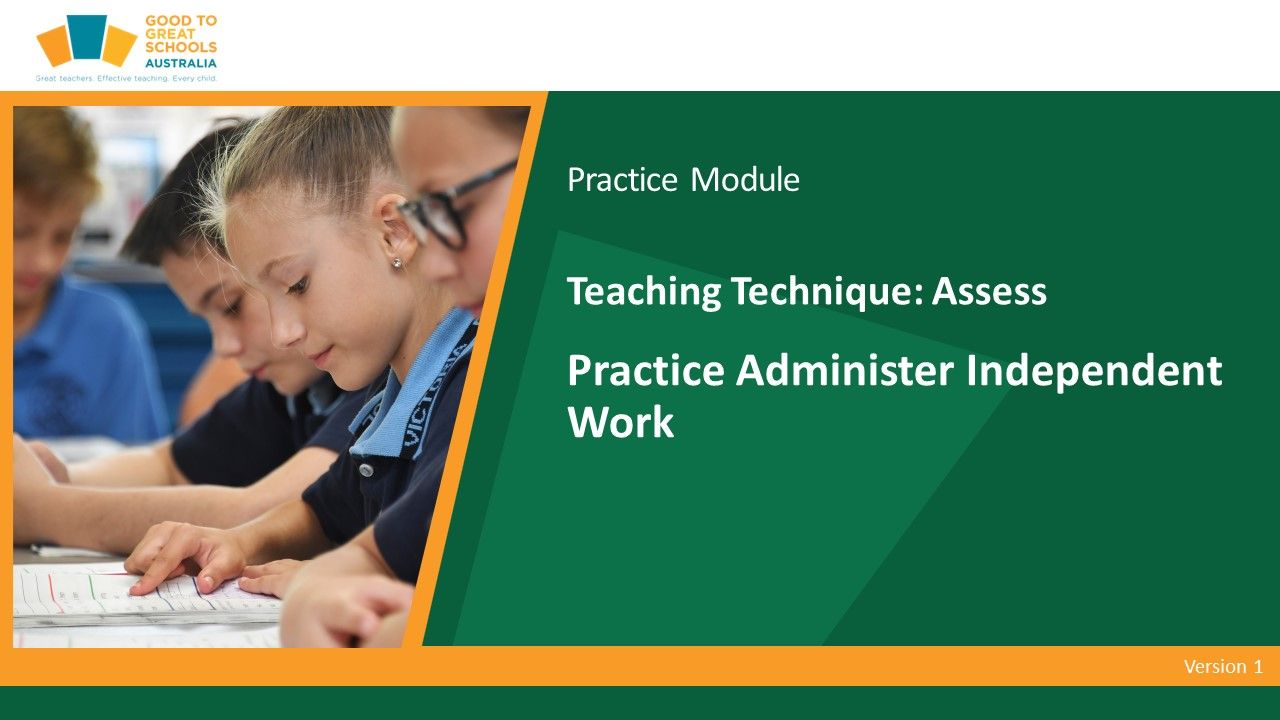 GOOD TO GREAT SCHOOLS AUSTRALIA
Great teachers. Effective teaching. Every child.

VICTORIA

Practice Module

Teaching Technique: Assess

Practice Administer Independent Work

Version 1